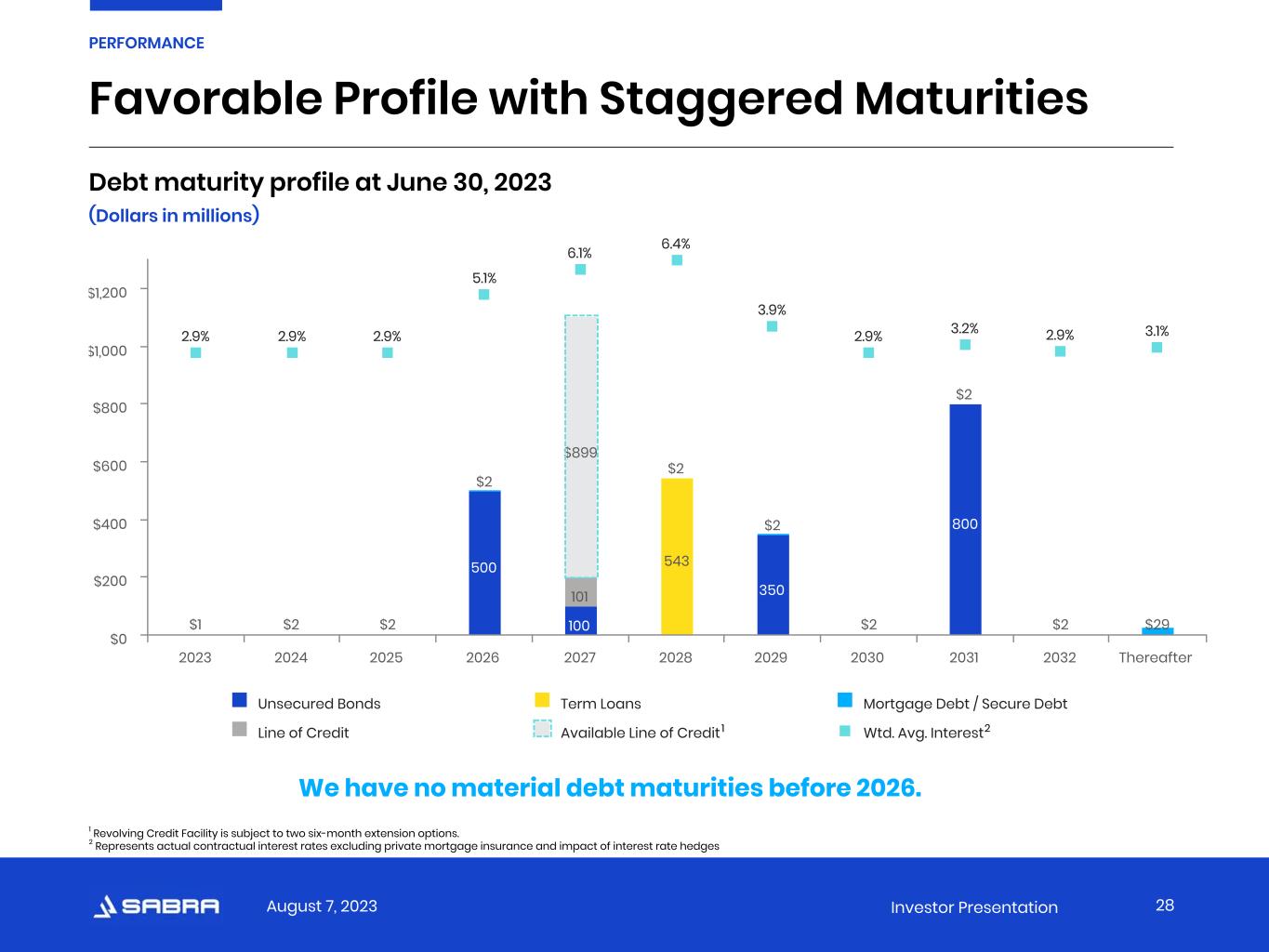 PERFORMANCE

Favorable Profile with Staggered Maturities

Debt maturity profile at June 30, 2023

(Dollars in millions)

$1,200
$1,000
$800
$600
$400
$200
$0

2.9% 2.9% 2.9% 5.1% 6.1% 6.4% 3.9% 2.9% 3.2% 2.9% 3.1%

$1 $2 $2 $2 500 $899 101 100 $2 543 $2 350 $2 $2 800 $2 $29

2023 2024 2025 2026 2027 2028 2029 2030 2031 2032 Thereafter

Unsecured Bonds
Line of Credit
Term Loans
Available Line of Credit$^1$
Mortgage Debt / Secure Debt
Wtd. Avg. Interest$^2$

We have no material debt maturities before 2026.

$^1$ Revolving Credit Facility is subject to two six-month extension options.
$^2$ Represents actual contractual interest rates excluding private mortgage insurance and impact of interest rate hedges

SABRA August 7, 2023 Investor Presentation 28